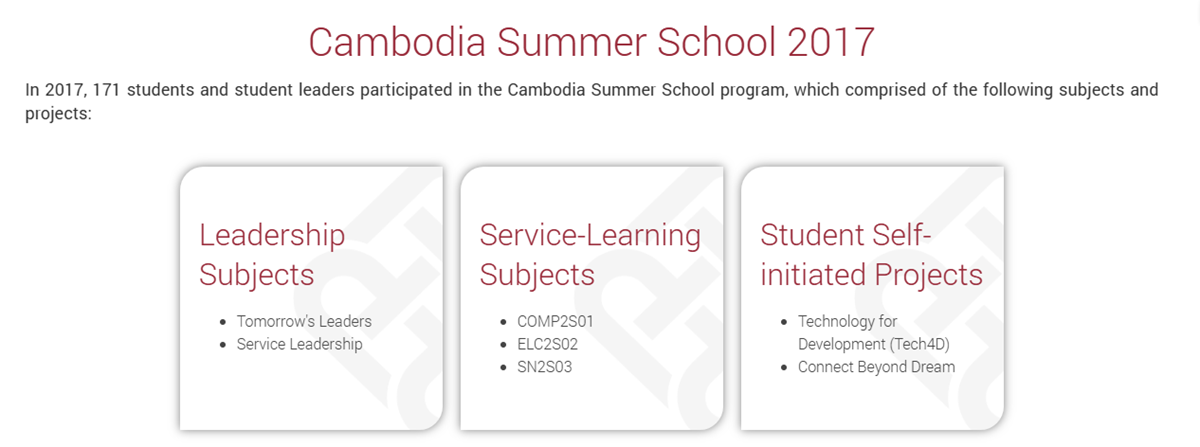 Cambodia Summer School 2017

In 2017, 171 students and student leaders participated in the Cambodia Summer School program, which comprised of the following subjects and projects:

Leadership Subjects

- Tomorrow's Leaders
- Service Leadership

Service-Learning Subjects

- COMP2S01
- ELC2S02
- SN2S03

Student Self-initiated Projects

- Technology for Development (Tech4D)
- Connect Beyond Dream